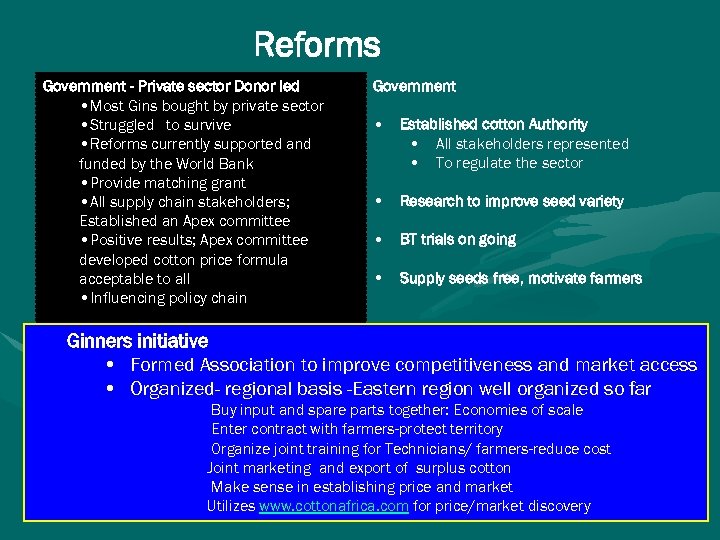 Reforms

Government - Private sector Donor led
•Most Gins bought by private sector
•Struggled to survive
•Reforms currently supported and funded by the World Bank
•Provide matching grant
•All supply chain stakeholders; Established an Apex committee
•Positive results; Apex committee developed cotton price formula acceptable to all
•Influencing policy chain

Government

• Established cotton Authority
  • All stakeholders represented
  • To regulate the sector

• Research to improve seed variety

• BT trials on going

• Supply seeds free, motivate farmers

Ginners initiative
• Formed Association to improve competitiveness and market access
• Organized- regional basis -Eastern region well organized so far
Buy input and spare parts together: Economies of scale
Enter contract with farmers-protect territory
Organize joint training for Technicians/ farmers-reduce cost
Joint marketing and export of surplus cotton
Make sense in establishing price and market
Utilizes www.cottonafrica.com for price/market discovery